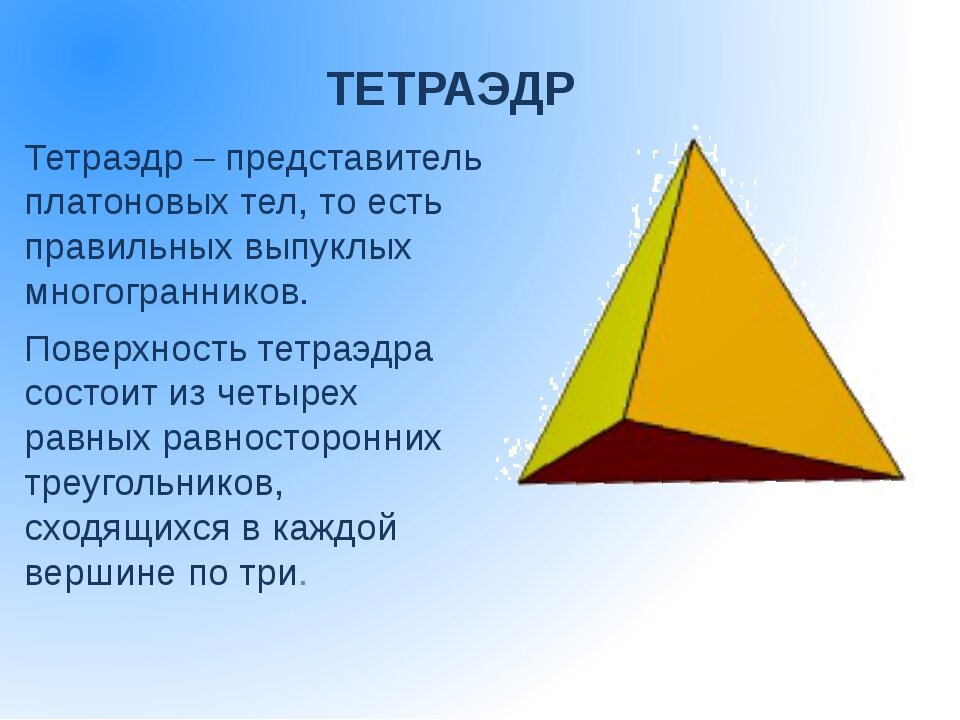 ТЕТРАЭДР

Тетраэдр – представитель платоновых тел, то есть правильных выпуклых многогранников.

Поверхность тетраэдра состоит из четырех равных равносторонних треугольников, сходящихся в каждой вершине по три.